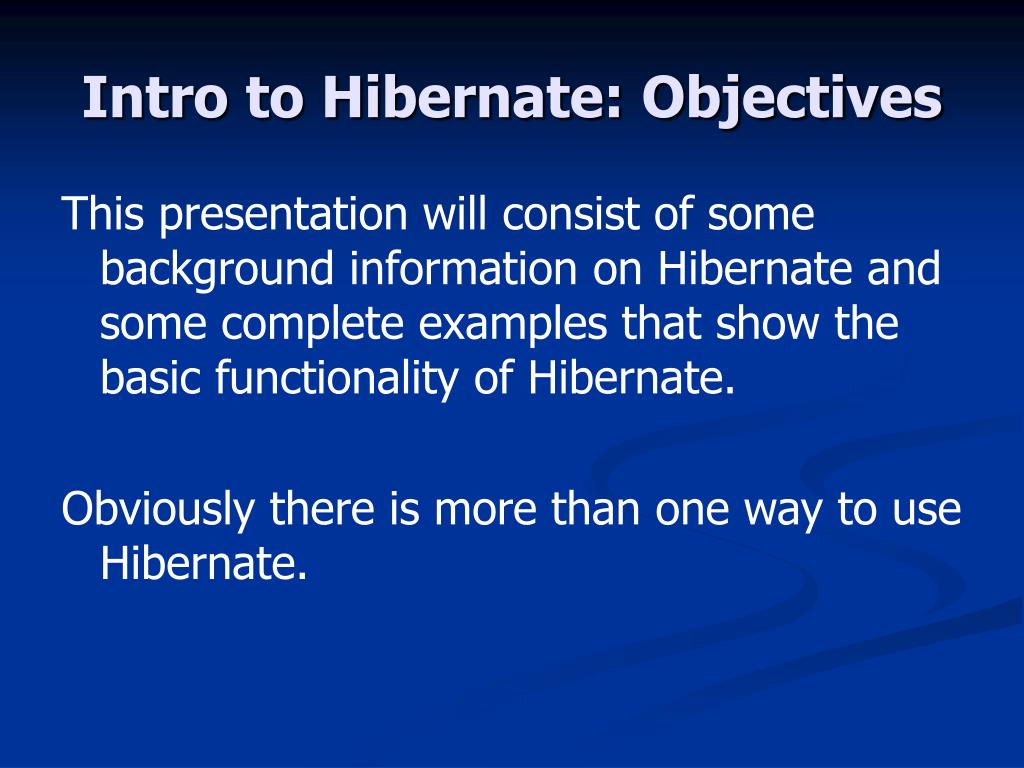 Intro to Hibernate: Objectives

This presentation will consist of some background information on Hibernate and some complete examples that show the basic functionality of Hibernate.

Obviously there is more than one way to use Hibernate.